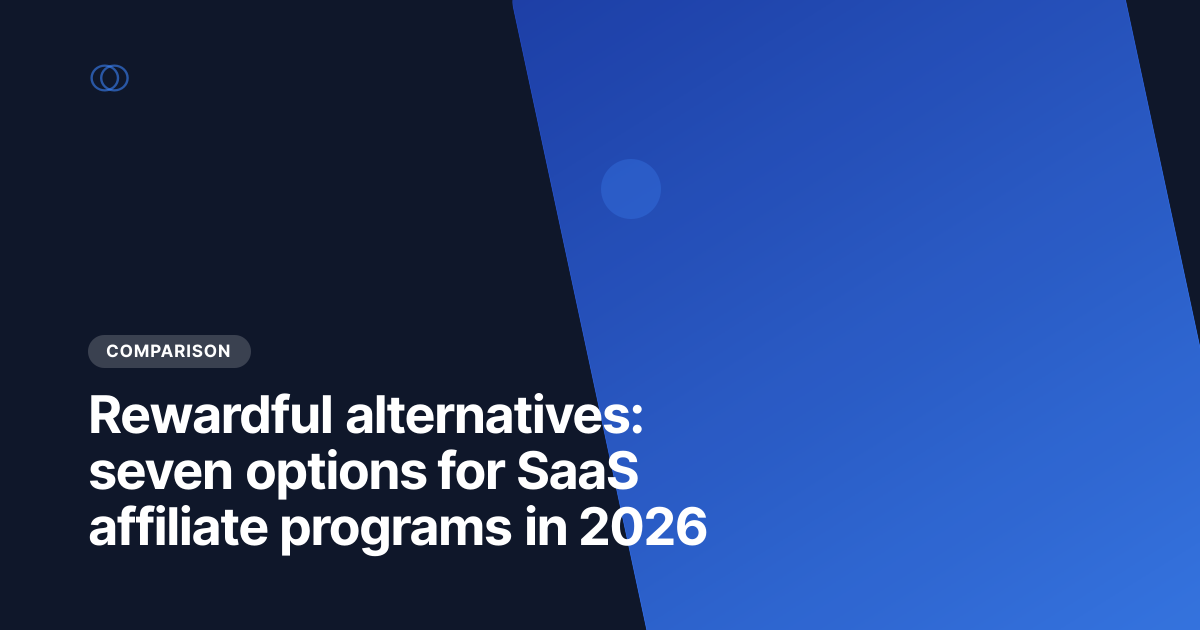 COMPARISON

Rewardful alternatives: seven options for SaaS affiliate programs in 2026